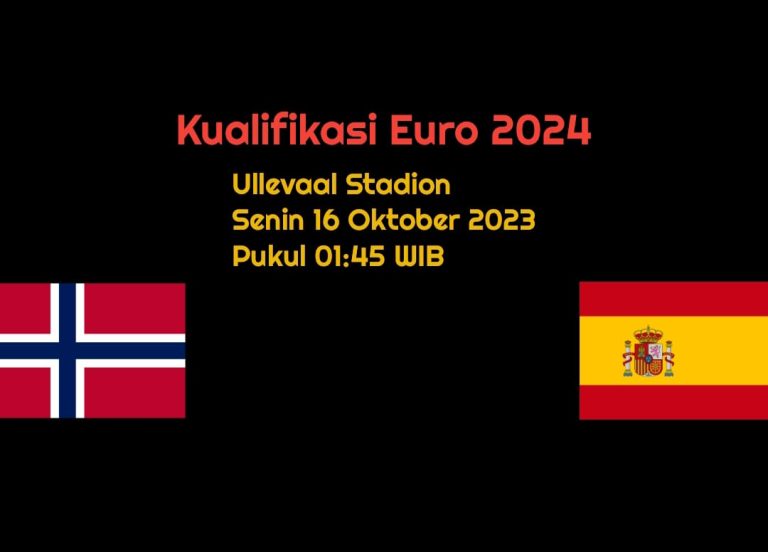 Kualifikasi Euro 2024

Ullevaal Stadion
Senin 16 Oktober 2023
Pukul 01:45 WIB